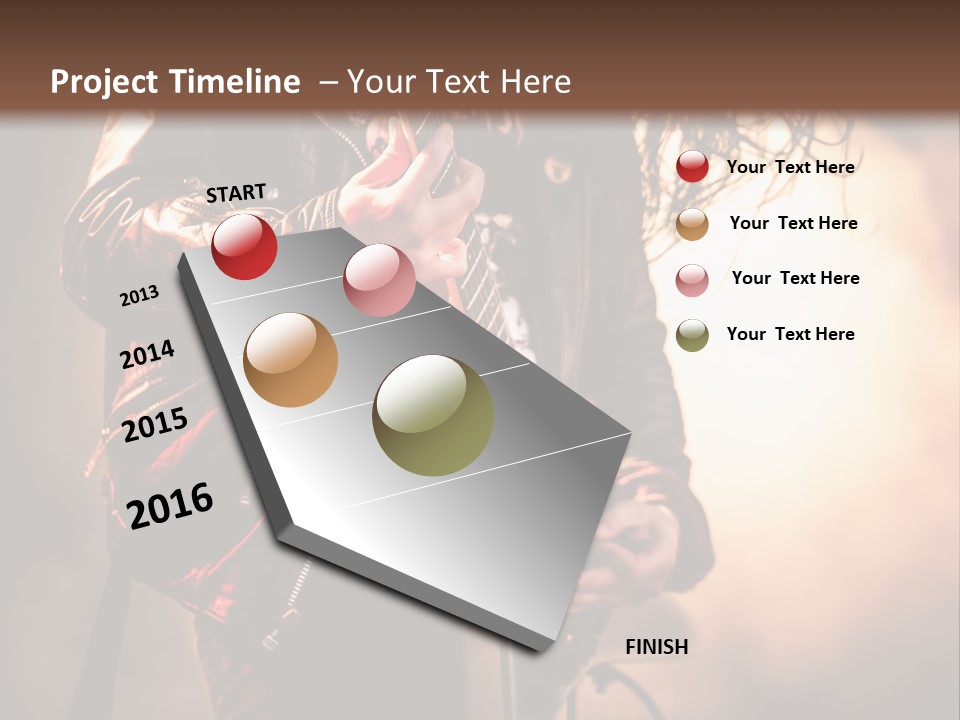 Project Timeline – Your Text Here

START

2013

2014

2015

2016

FINISH

Your Text Here

Your Text Here

Your Text Here

Your Text Here